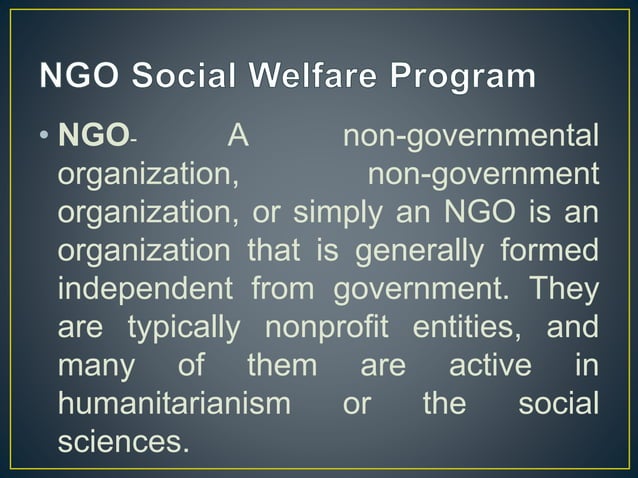 NGO Social Welfare Program

• NGO- A non-governmental organization, non-government organization, or simply an NGO is an organization that is generally formed independent from government. They are typically nonprofit entities, and many of them are active in humanitarianism or the social sciences.